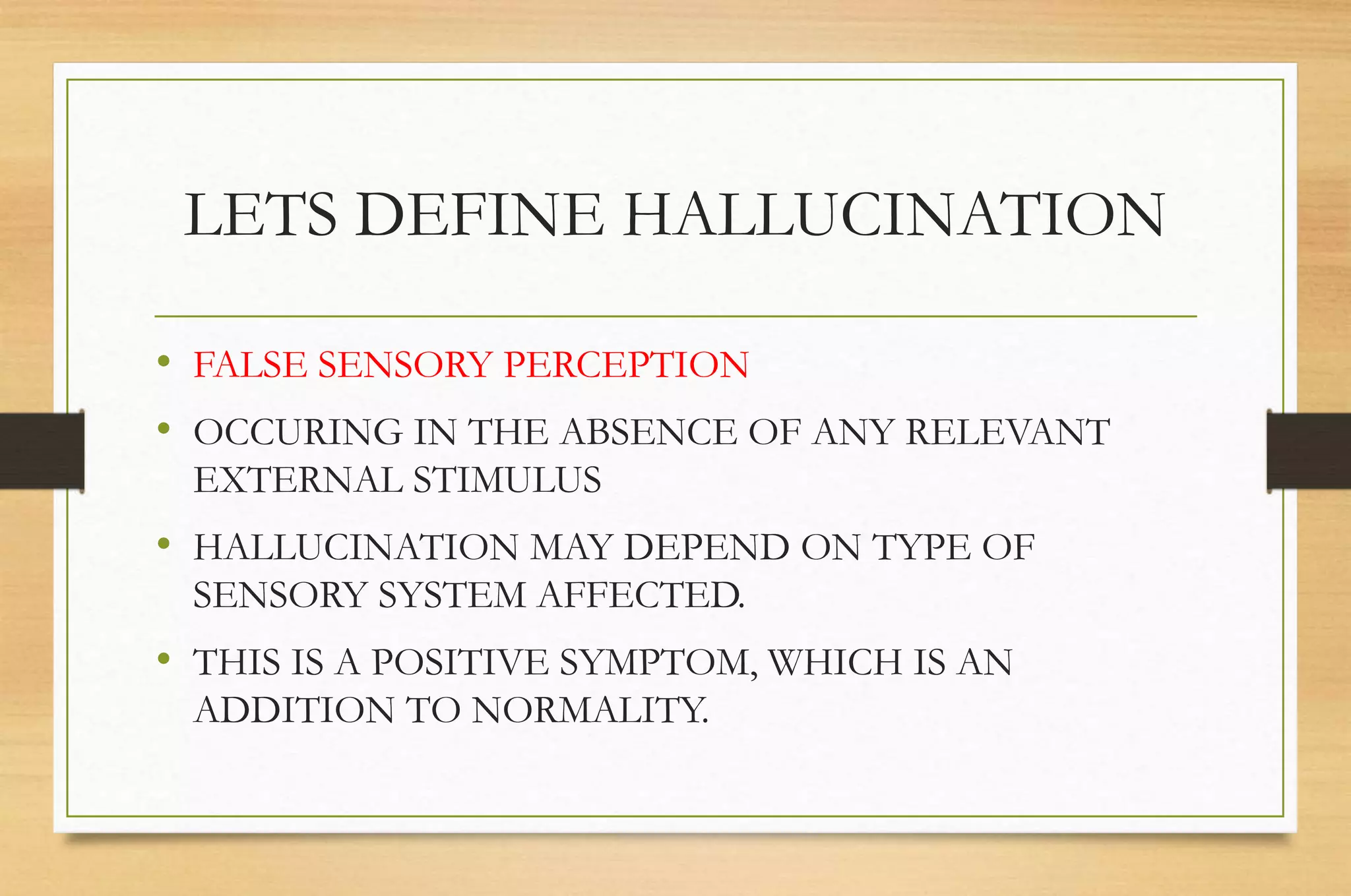 LETS DEFINE HALLUCINATION

• FALSE SENSORY PERCEPTION
• OCCURING IN THE ABSENCE OF ANY RELEVANT EXTERNAL STIMULUS
• HALLUCINATION MAY DEPEND ON TYPE OF SENSORY SYSTEM AFFECTED.
• THIS IS A POSITIVE SYMPTOM, WHICH IS AN ADDITION TO NORMALITY.